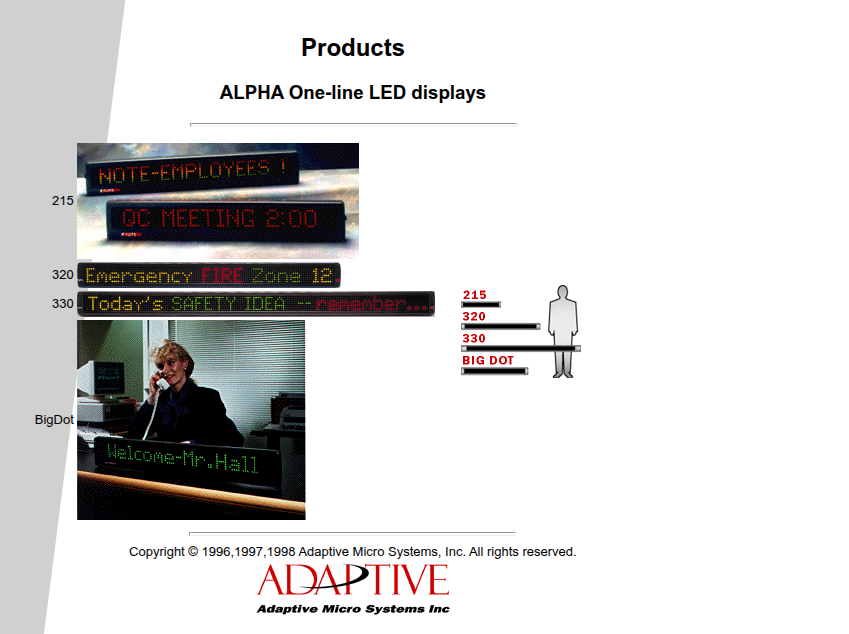 Products

ALPHA One-line LED displays

215

NOTE-EMPLOYEES !

QC MEETING 2:00

320 Emergency FIRE Zone 12

330 Today's SAFETY IDEA --remember...

215
320
330
BIG DOT

BigDot

Welcome-Mr.Hall

Copyright © 1996,1997,1998 Adaptive Micro Systems, Inc. All rights reserved.

ADAPTIVE
Adaptive Micro Systems Inc